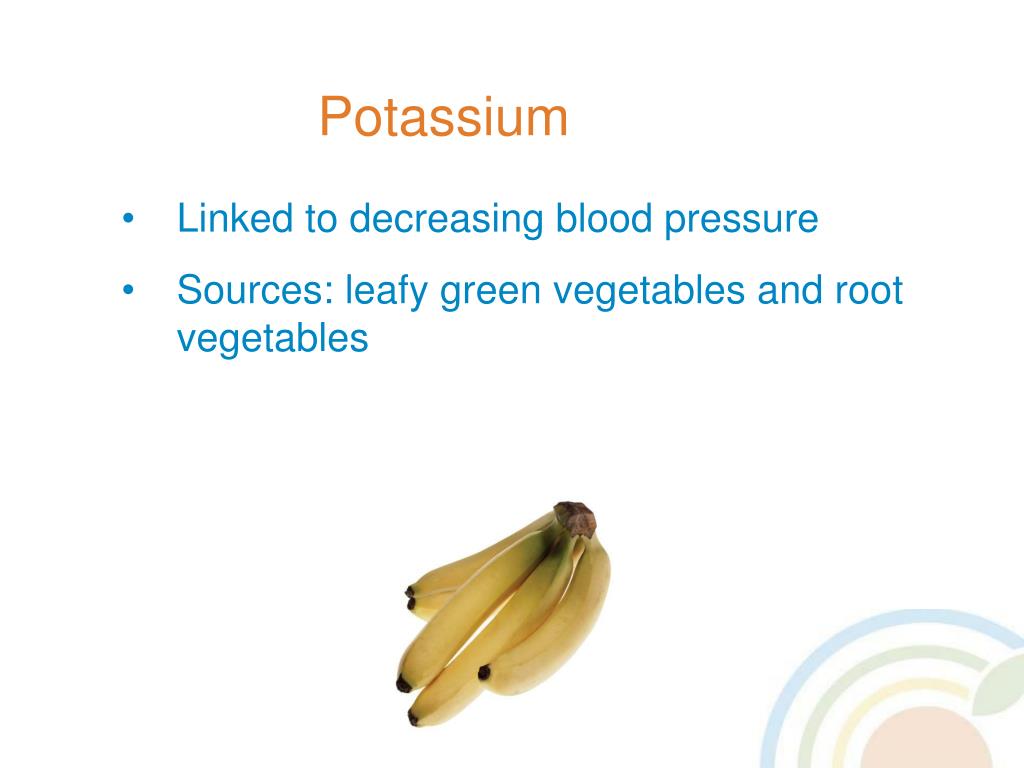 Potassium

• Linked to decreasing blood pressure

• Sources: leafy green vegetables and root vegetables